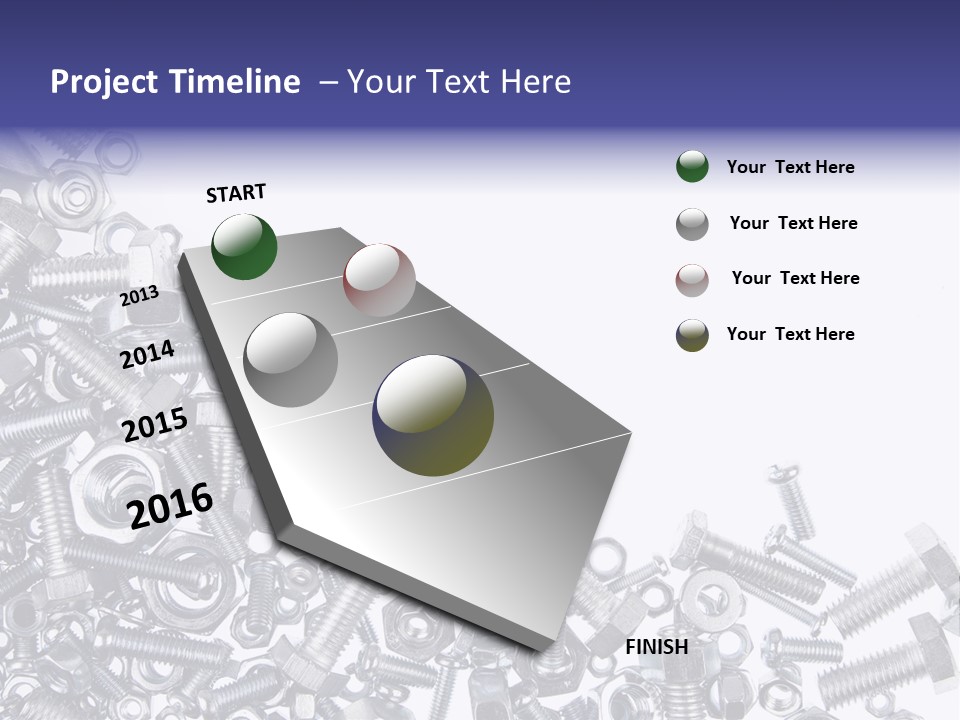 Project Timeline – Your Text Here

START

2013

2014

2015

2016

FINISH

Your Text Here

Your Text Here

Your Text Here

Your Text Here